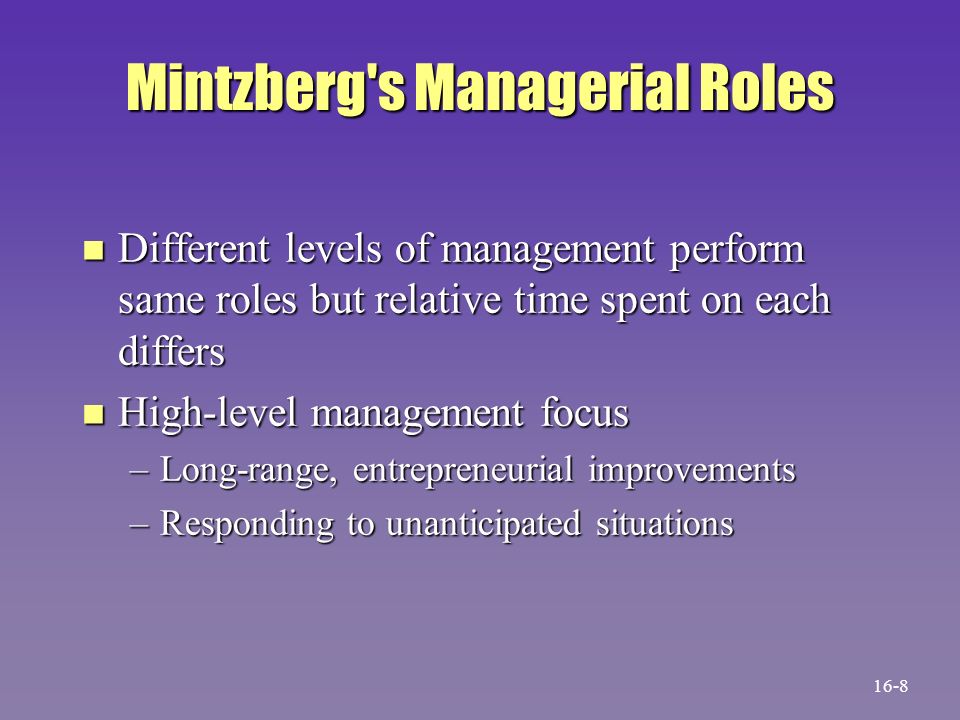 Mintzberg's Managerial Roles

■ Different levels of management perform same roles but relative time spent on each differs

■ High-level management focus

– Long-range, entrepreneurial improvements

– Responding to unanticipated situations

16-8